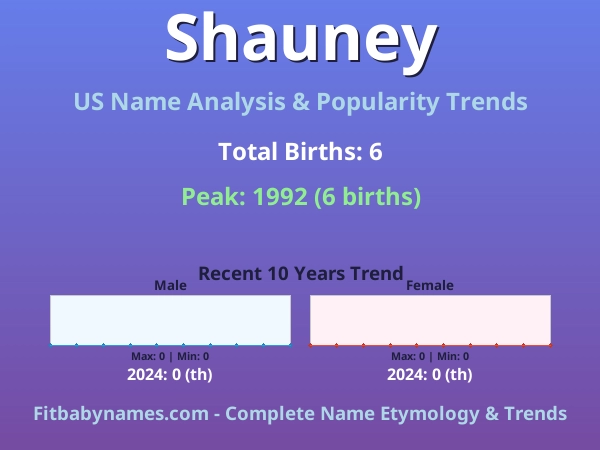 Shauney

US Name Analysis & Popularity Trends

Total Births: 6

Peak: 1992 (6 births)

Recent 10 Years Trend

Male

Max: 0 | Min: 0

2024: 0 (th)

Female

Max: 0 | Min: 0

2024: 0 (th)

Fitbabynames.com - Complete Name Etymology & Trends